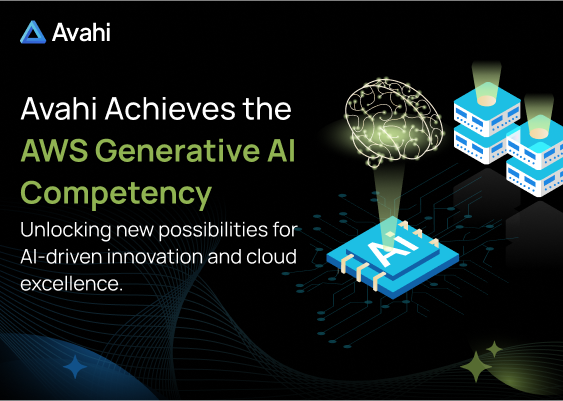 Avahi

Avahi Achieves the AWS Generative AI Competency

Unlocking new possibilities for AI-driven innovation and cloud excellence.

AI